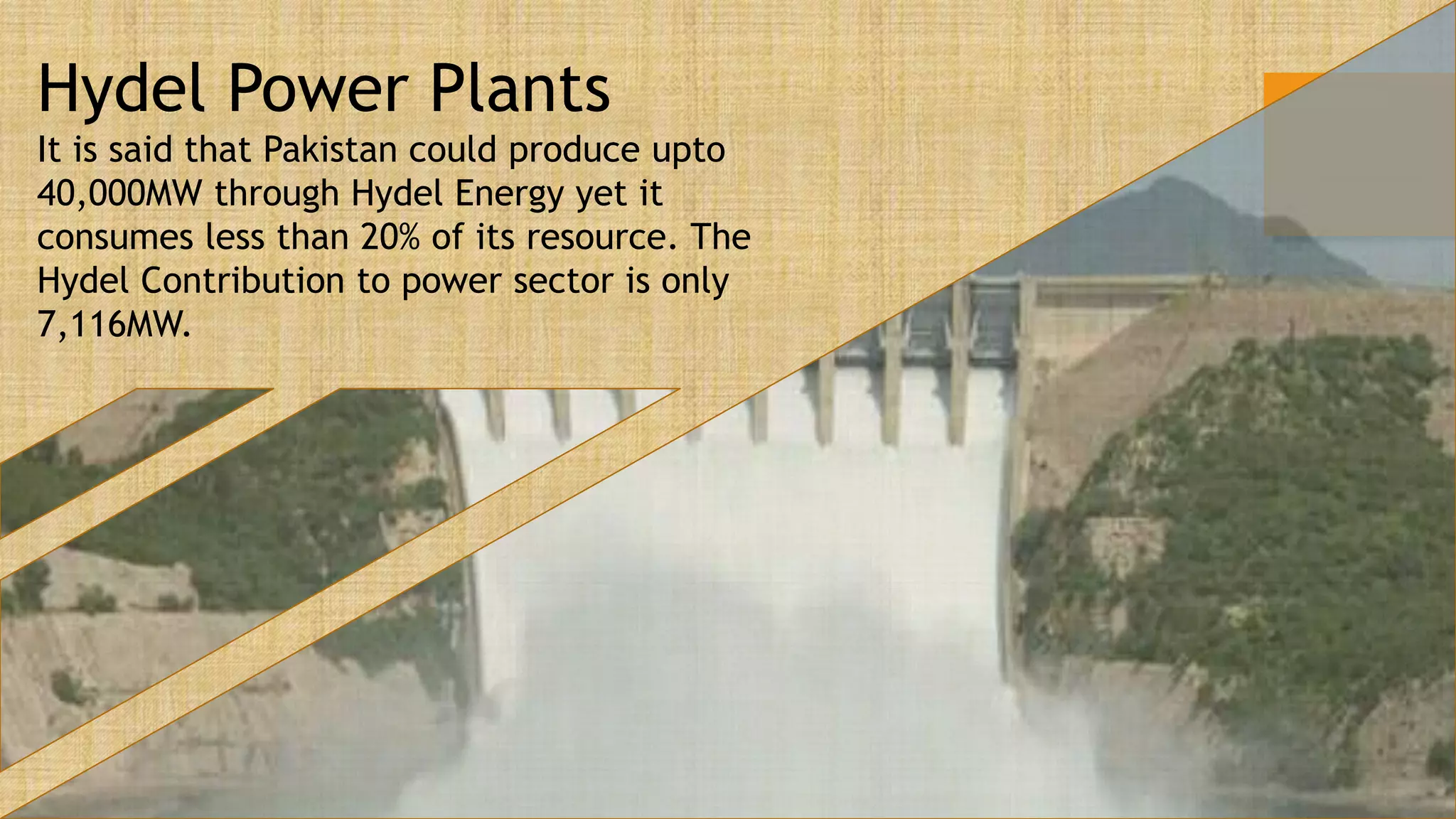 Hydel Power Plants

It is said that Pakistan could produce upto 40,000MW through Hydel Energy yet it consumes less than 20% of its resource. The Hydel Contribution to power sector is only 7,116MW.